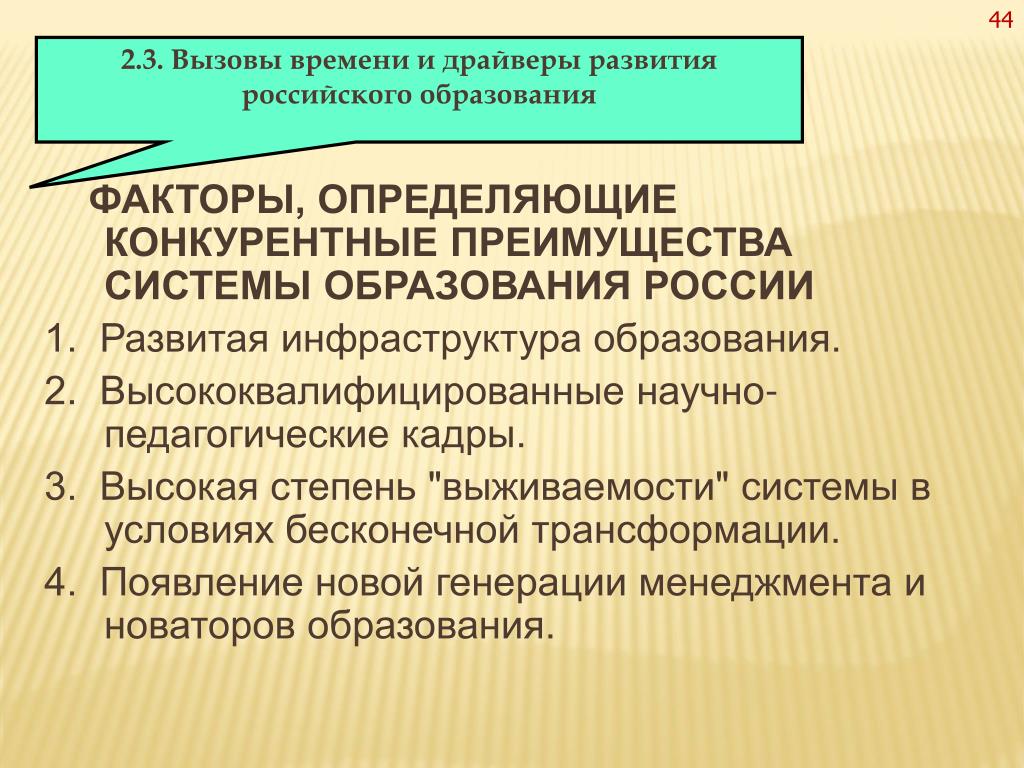 44

2.3. Вызовы времени и драйверы развития российского образования

ФАКТОРЫ, ОПРЕДЕЛЯЮЩИЕ КОНКУРЕНТНЫЕ ПРЕИМУЩЕСТВА СИСТЕМЫ ОБРАЗОВАНИЯ РОССИИ

1. Развитая инфраструктура образования.

2. Высококвалифицированные научно-педагогические кадры.

3. Высокая степень "выживаемости" системы в условиях бесконечной трансформации.

4. Появление новой генерации менеджмента и новаторов образования.